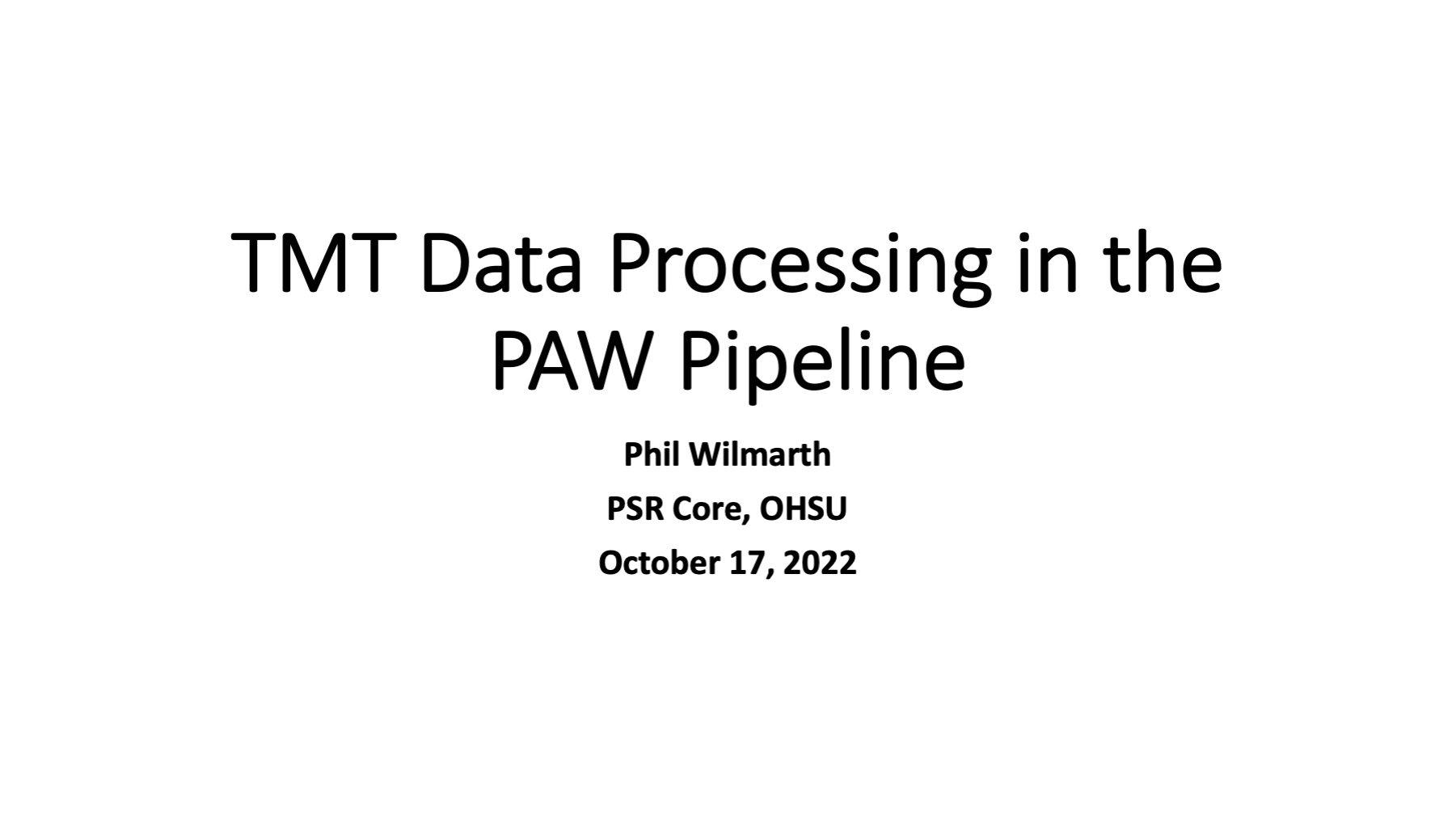 TMT Data Processing in the PAW Pipeline

Phil Wilmarth

PSR Core, OHSU

October 17, 2022